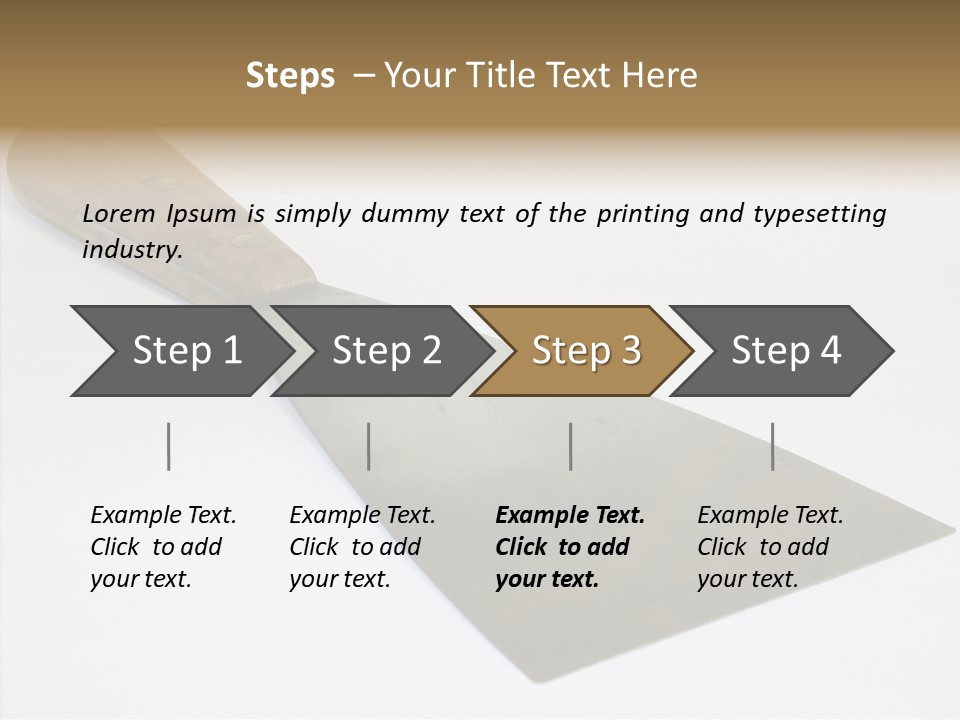 Steps – Your Title Text Here

Lorem Ipsum is simply dummy text of the printing and typesetting industry.

Step 1

Step 2

Step 3

Step 4

Example Text. Click to add your text.

Example Text. Click to add your text.

Example Text. Click to add your text.

Example Text. Click to add your text.